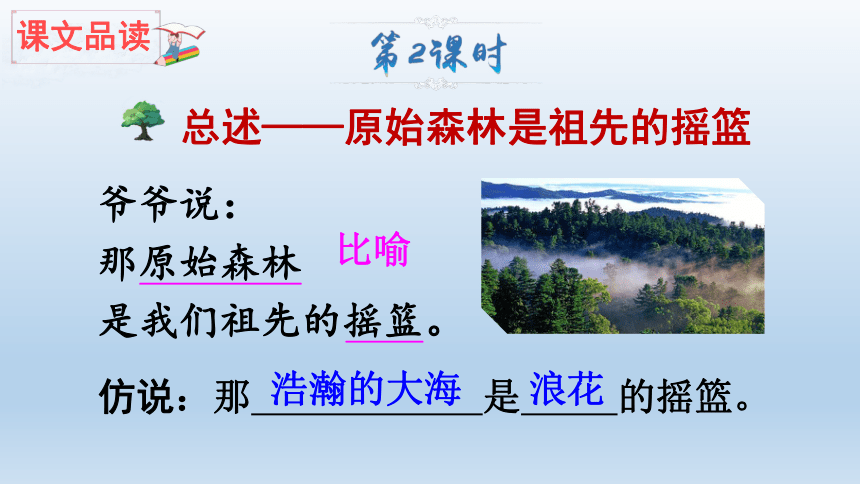 课文品读

第2课时

总述——原始森林是祖先的摇篮

爷爷说：
那原始森林
是我们祖先的摇篮。

比喻

仿说：那浩瀚的大海是浪花的摇篮。